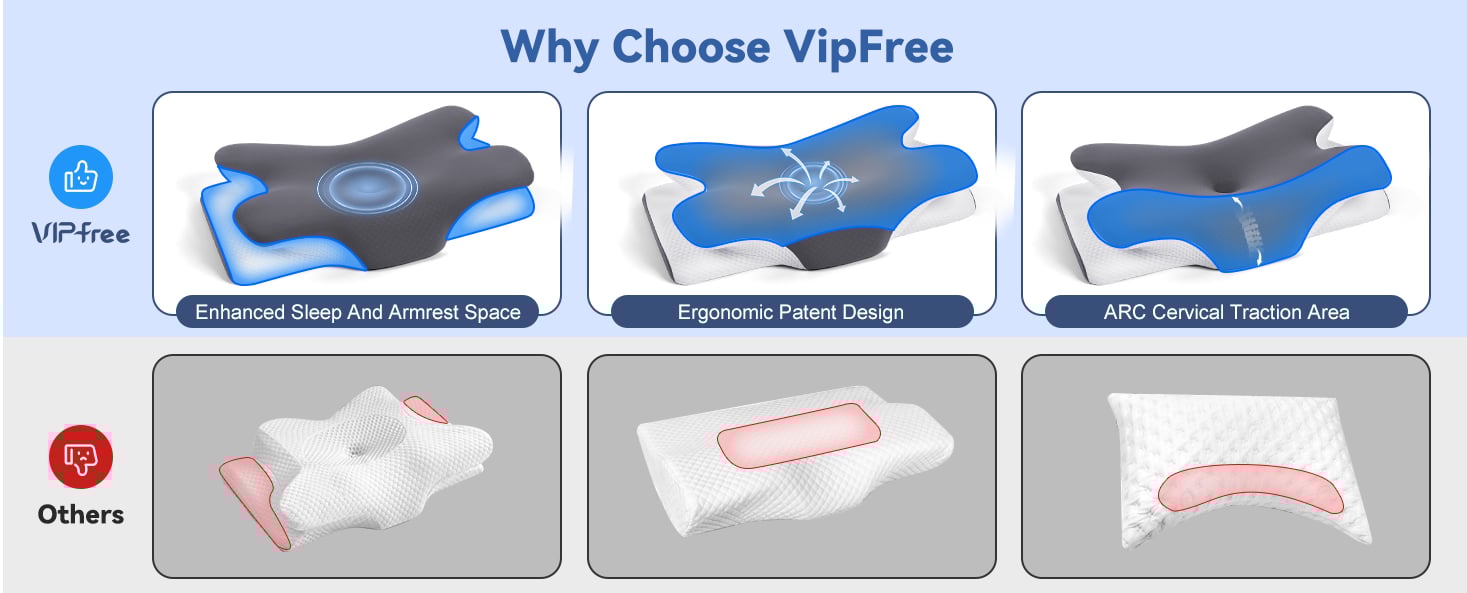 Why Choose VipFree

VIPfree

Enhanced Sleep And Armrest Space

Ergonomic Patent Design

ARC Cervical Traction Area

Others